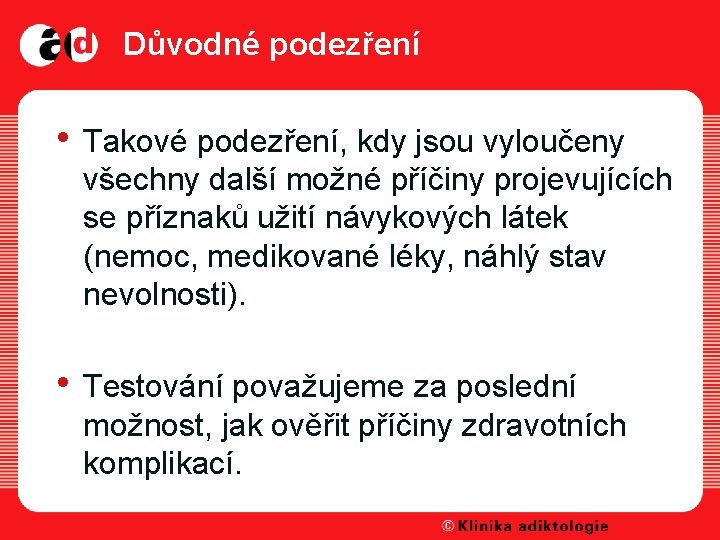 ad Důvodné podezření

• Takové podezření, kdy jsou vyloučeny všechny další možné příčiny projevujících se příznaků užití návykových látek (nemoc, medikované léky, náhlý stav nevolnosti).

• Testování považujeme za poslední možnost, jak ověřit příčiny zdravotních komplikací.

© Klinika adiktologie